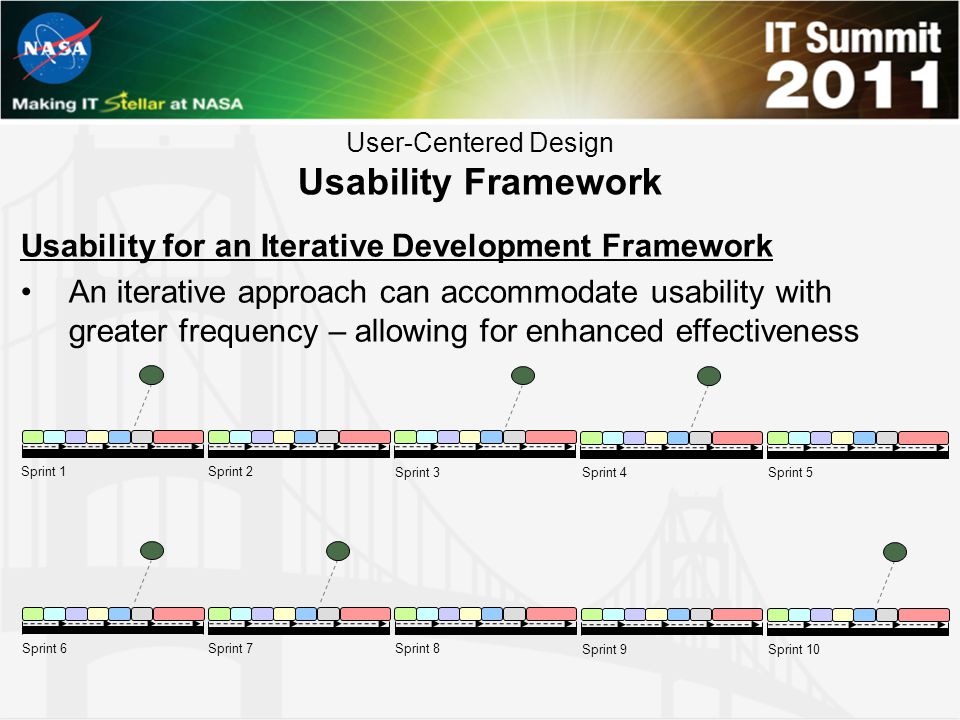 NASA

Making IT Stellar at NASA

IT Summit 2011

User-Centered Design
Usability Framework

Usability for an Iterative Development Framework

• An iterative approach can accommodate usability with greater frequency – allowing for enhanced effectiveness

Sprint 1 Sprint 2 Sprint 3 Sprint 4 Sprint 5

Sprint 6 Sprint 7 Sprint 8 Sprint 9 Sprint 10